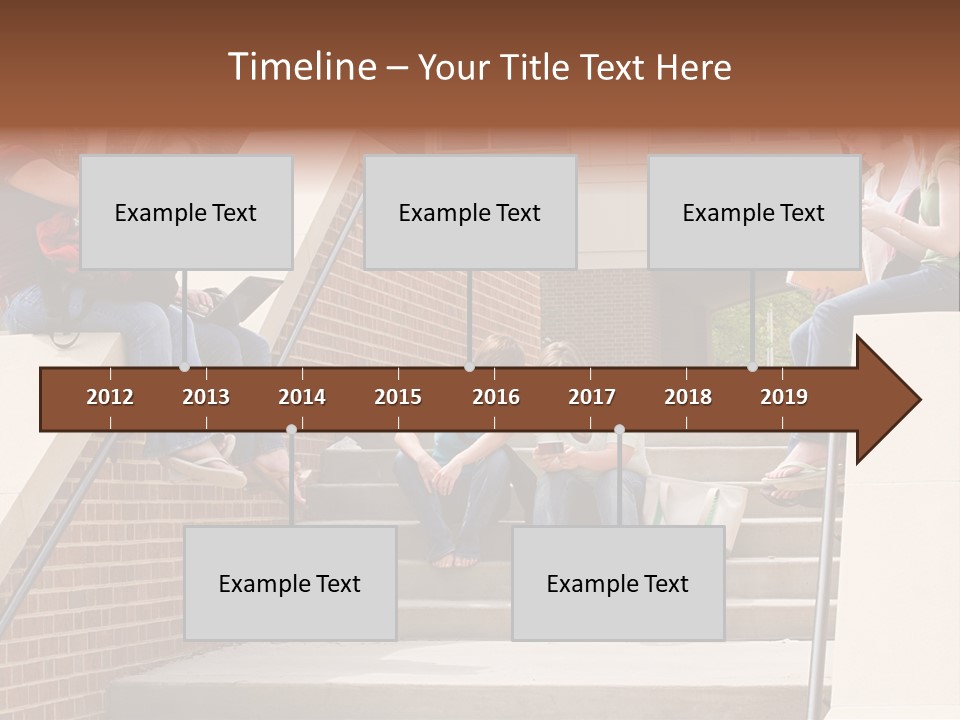 Timeline – Your Title Text Here

Example Text

Example Text

Example Text

2012 2013 2014 2015 2016 2017 2018 2019

Example Text

Example Text